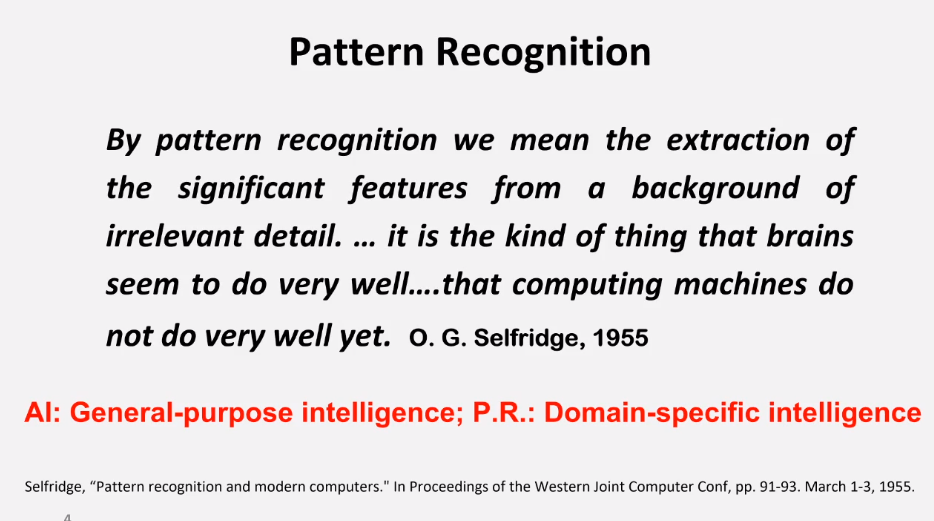 Pattern Recognition

By pattern recognition we mean the extraction of the significant features from a background of irrelevant detail. … it is the kind of thing that brains seem to do very well….that computing machines do not do very well yet. O. G. Selfridge, 1955

AI: General-purpose intelligence; P.R.: Domain-specific intelligence

Selfridge, "Pattern recognition and modern computers." In Proceedings of the Western Joint Computer Conf, pp. 91-93. March 1-3, 1955.

4